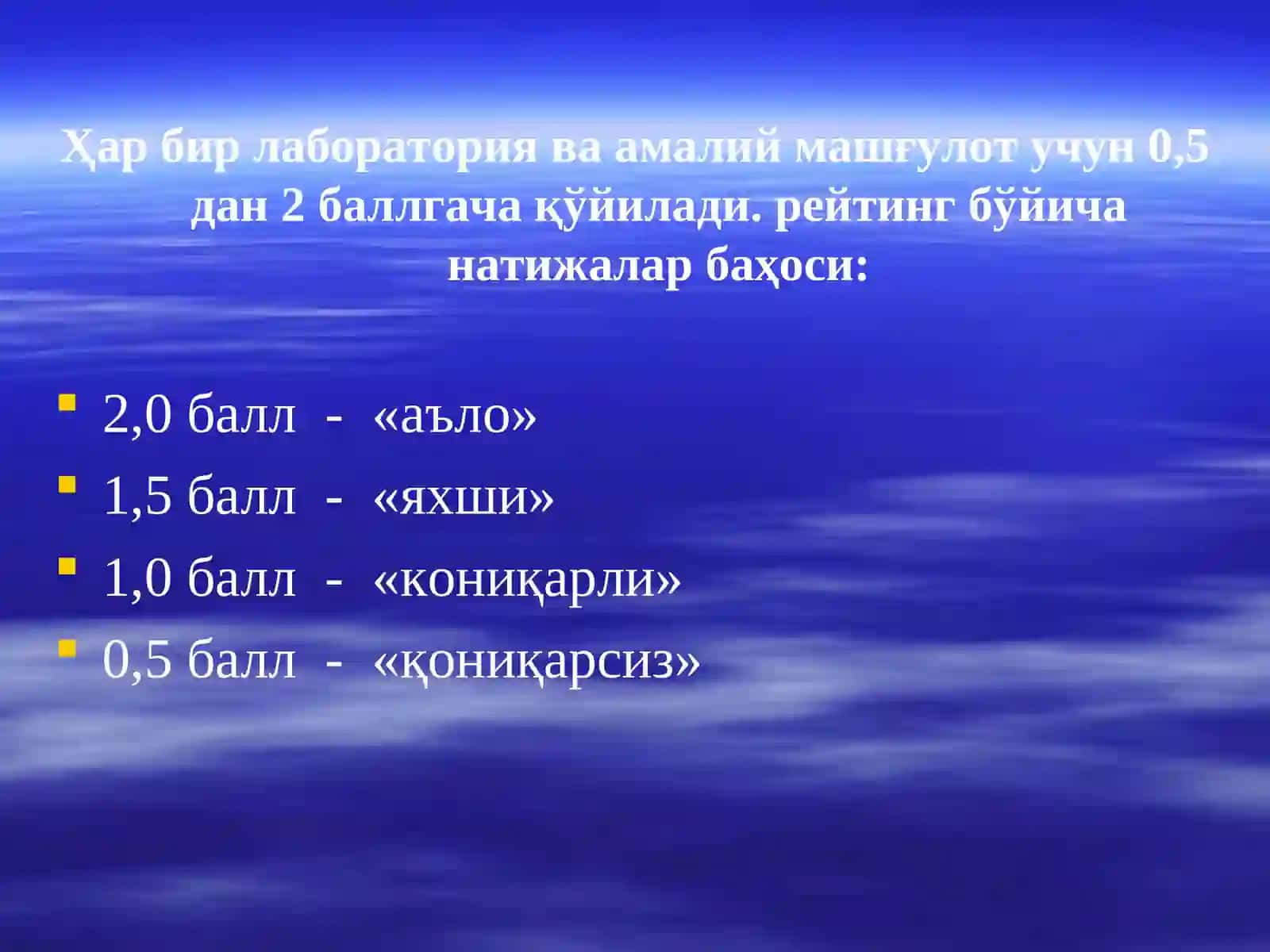 Ҳар бир лаборатория ва амалий машғулот учун 0,5 дан 2 баллгача қўйилади. рейтинг бўйича натижалар баҳоси:

- 2,0 балл - «аъло»
- 1,5 балл - «яхши»
- 1,0 балл - «кониқарли»
- 0,5 балл - «қониқарсиз»